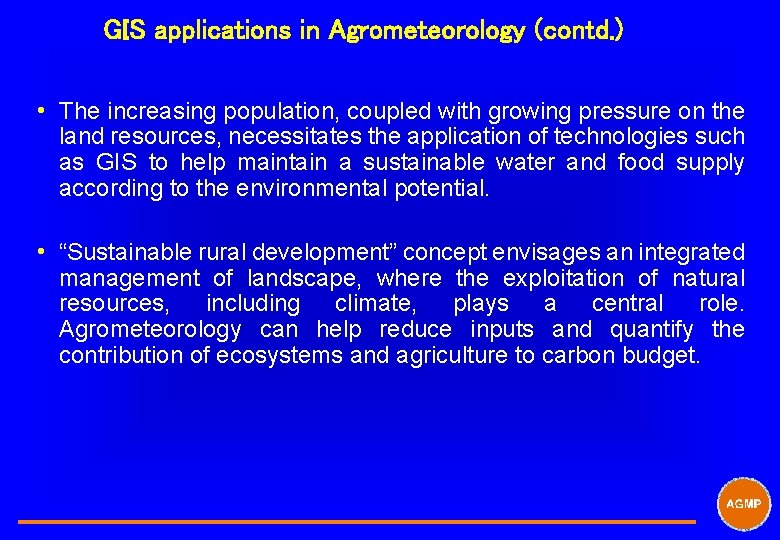 GIS applications in Agrometeorology (contd.)

• The increasing population, coupled with growing pressure on the land resources, necessitates the application of technologies such as GIS to help maintain a sustainable water and food supply according to the environmental potential.

• “Sustainable rural development” concept envisages an integrated management of landscape, where the exploitation of natural resources, including climate, plays a central role. Agrometeorology can help reduce inputs and quantify the contribution of ecosystems and agriculture to carbon budget.

AGMP